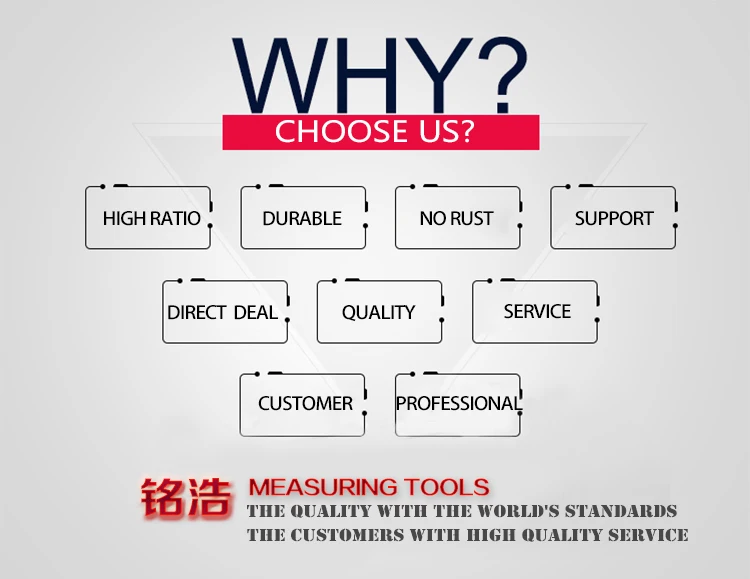 WHY?
CHOOSE US?

HIGH RATIO
DURABLE
NO RUST
SUPPORT
DIRECT DEAL
QUALITY
SERVICE
CUSTOMER
PROFESSIONAL

铭浩 MEASURING TOOLS
THE QUALITY WITH THE WORLD'S STANDARDS
THE CUSTOMERS WITH HIGH QUALITY SERVICE